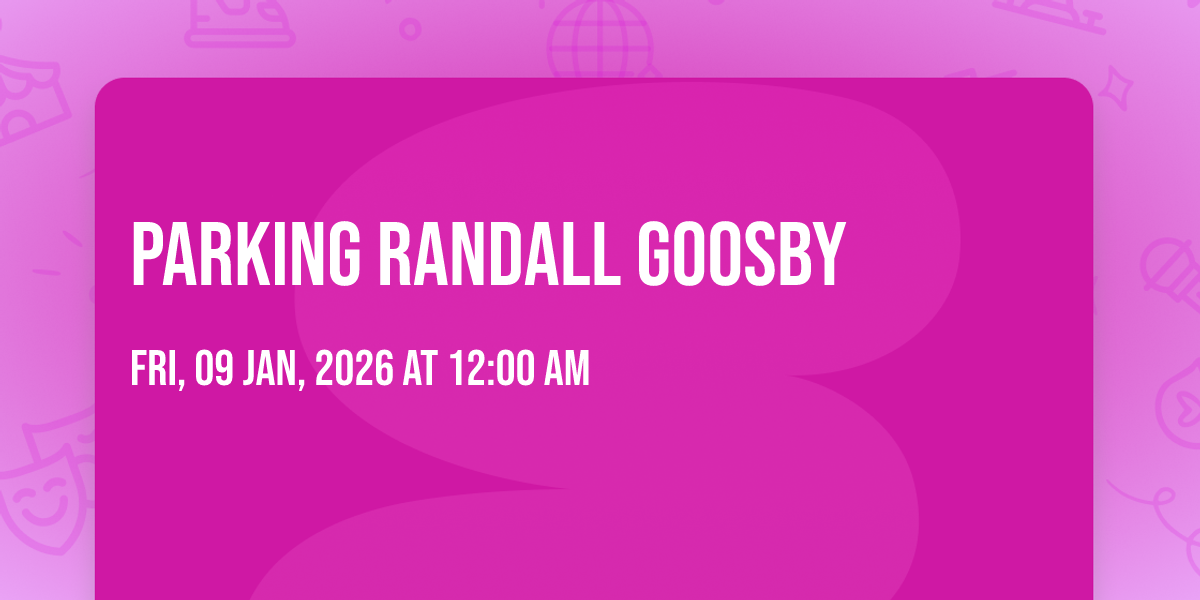 PARKING RANDALL GOOSBY

FRI, 09 JAN, 2026 AT 12:00 AM